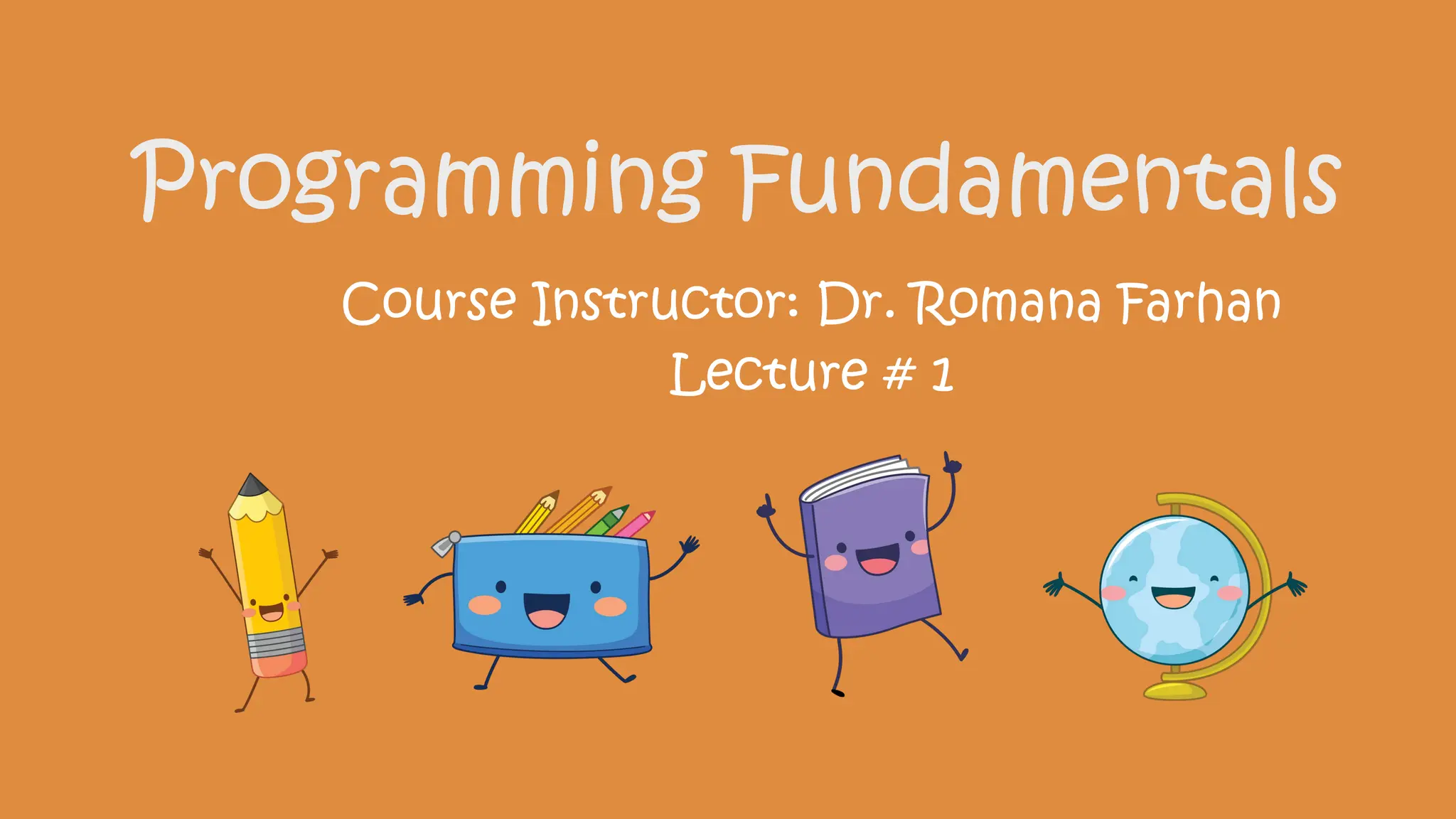 Programming Fundamentals

Course Instructor: Dr. Romana Farhan

Lecture # 1